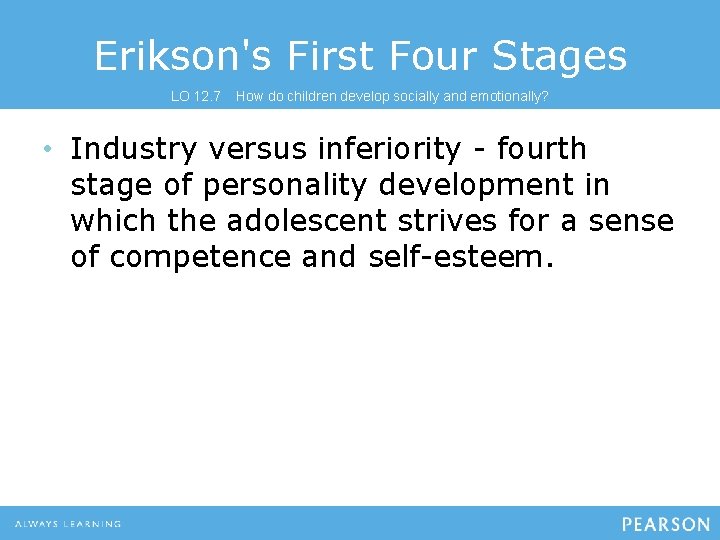 Erikson's First Four Stages

LO 12.7 How do children develop socially and emotionally?

• Industry versus inferiority - fourth stage of personality development in which the adolescent strives for a sense of competence and self-esteem.

ALWAYS LEARNING

PEARSON